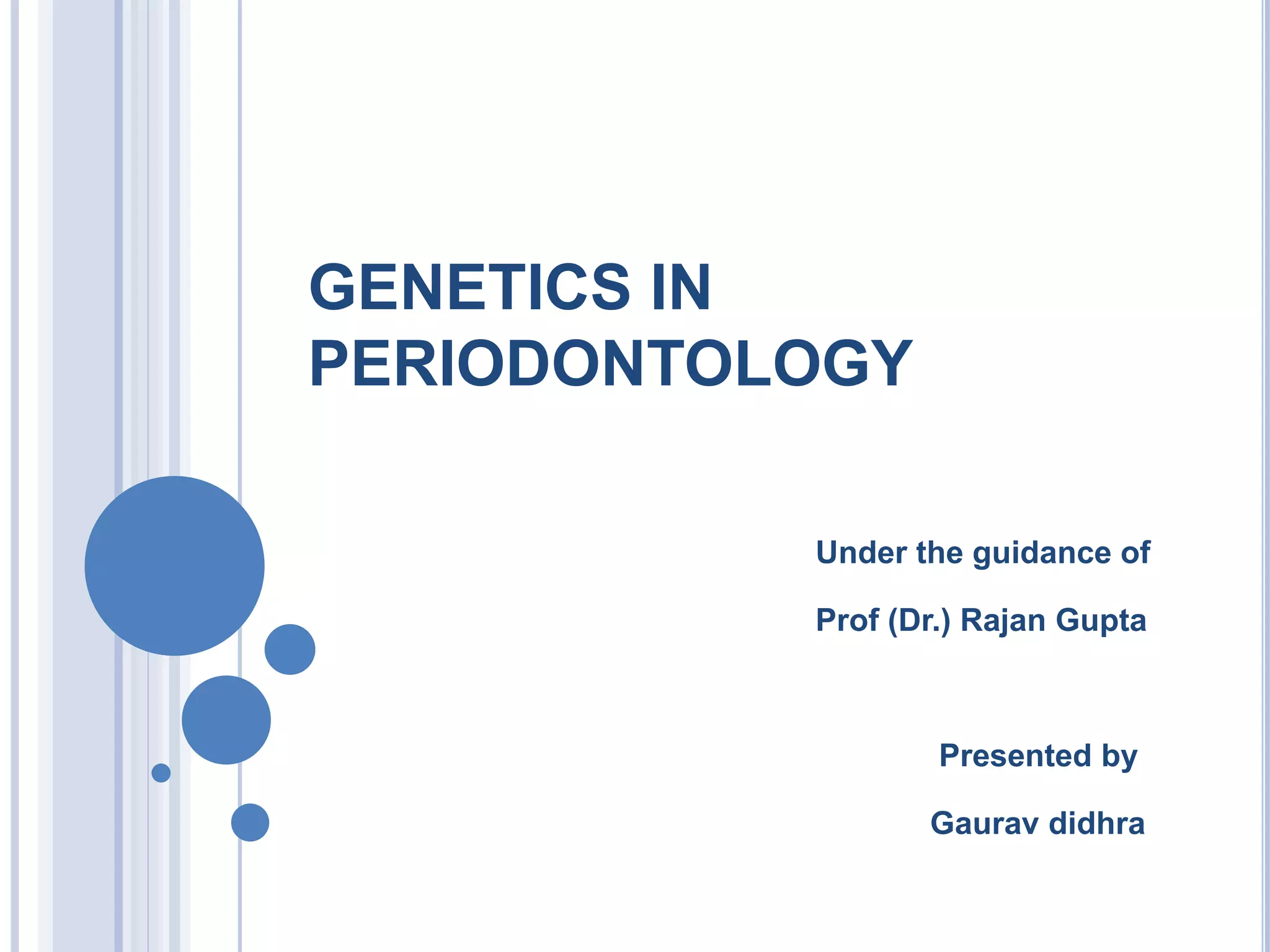 GENETICS IN PERIODONTOLOGY

Under the guidance of

Prof (Dr.) Rajan Gupta

Presented by

Gaurav didhra